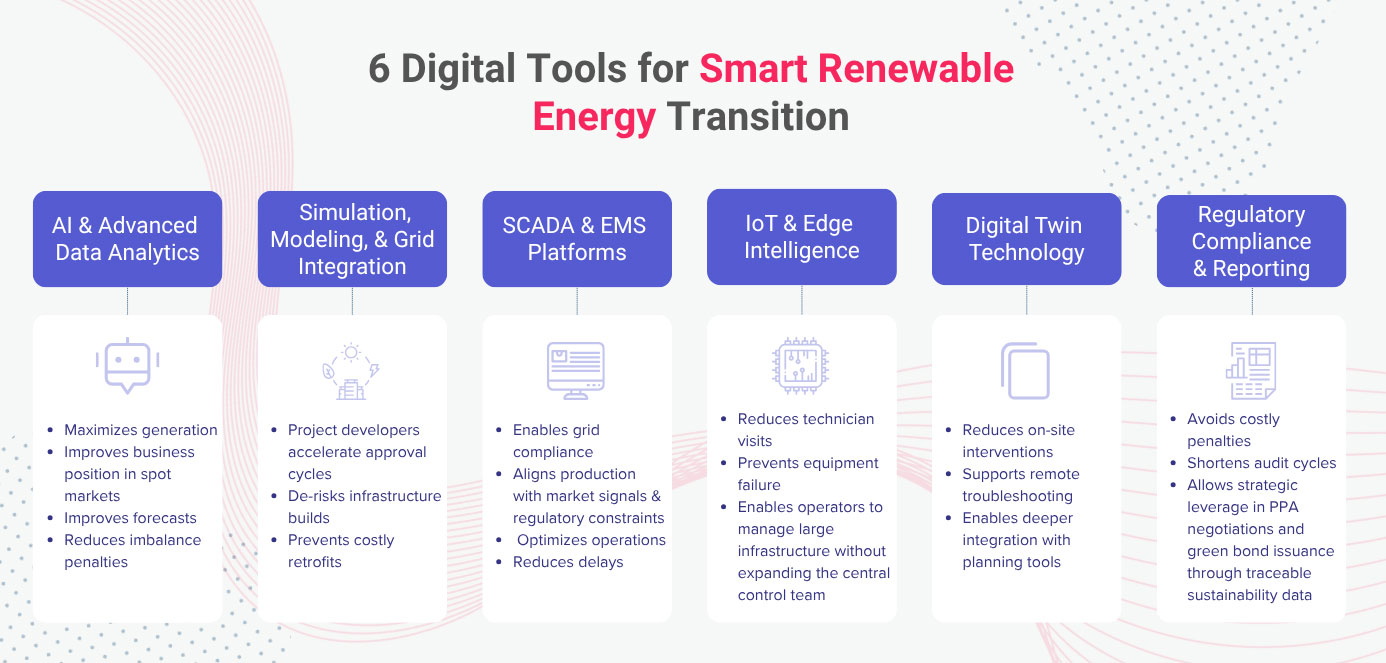 6 Digital Tools for Smart Renewable Energy Transition

AI & Advanced Data Analytics

- Maximizes generation
- Improves business position in spot markets
- Improves forecasts
- Reduces imbalance penalties

Simulation, Modeling, & Grid Integration

- Project developers accelerate approval cycles
- De-risks infrastructure builds
- Prevents costly retrofits

SCADA & EMS Platforms

- Enables grid compliance
- Aligns production with market signals & regulatory constraints
- Optimizes operations
- Reduces delays

IoT & Edge Intelligence

- Reduces technician visits
- Prevents equipment failure
- Enables operators to manage large infrastructure without expanding the central control team

Digital Twin Technology

- Reduces on-site interventions
- Supports remote troubleshooting
- Enables deeper integration with planning tools

Regulatory Compliance & Reporting

- Avoids costly penalties
- Shortens audit cycles
- Allows strategic leverage in PPA negotiations and green bond issuance through traceable sustainability data